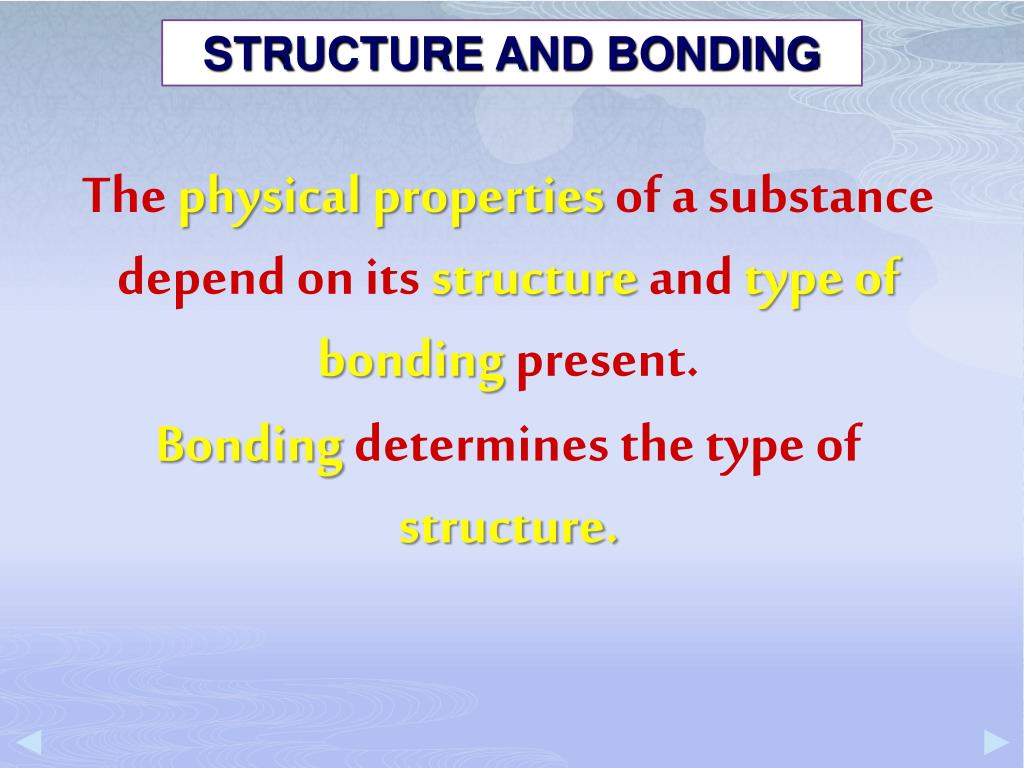 STRUCTURE AND BONDING

The physical properties of a substance depend on its structure and type of bonding present.

Bonding determines the type of structure.